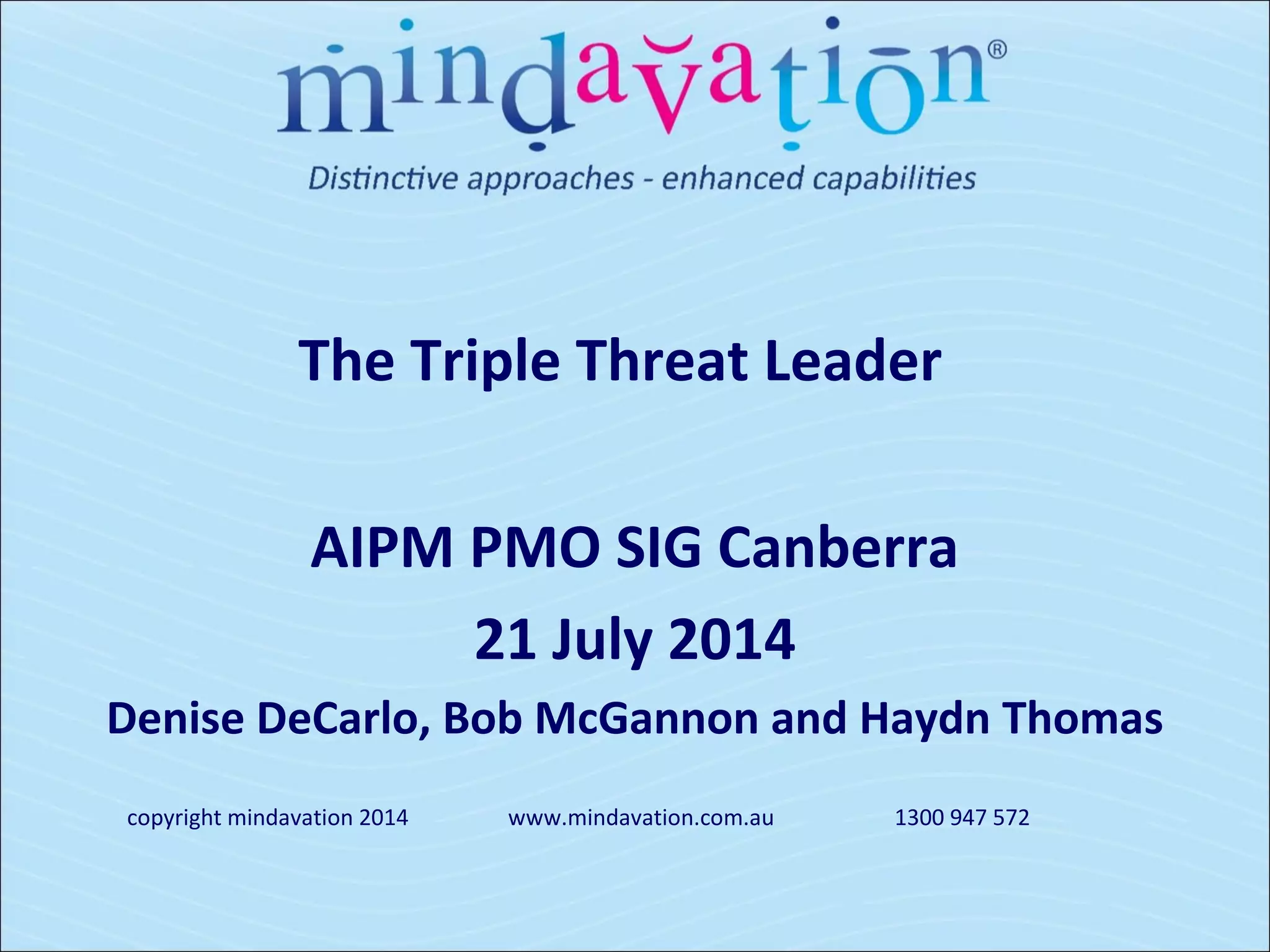 mindavation®
Distinctive approaches - enhanced capabilities

The Triple Threat Leader

AIPM PMO SIG Canberra
21 July 2014
Denise DeCarlo, Bob McGannon and Haydn Thomas

copyright mindavation 2014 www.mindavation.com.au 1300 947 572